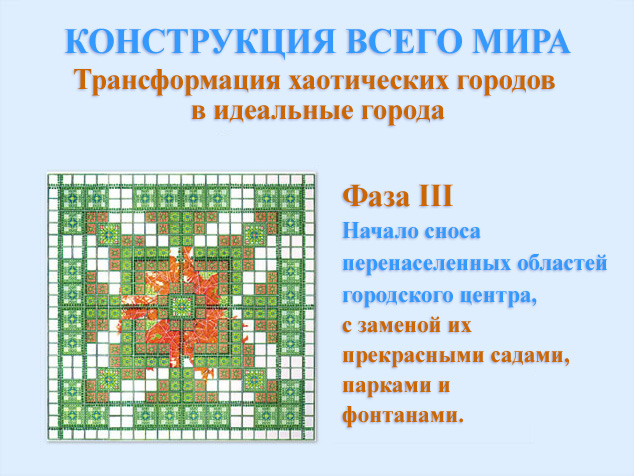 КОНСТРУКЦИЯ ВСЕГО МИРА
Трансформация хаотических городов в идеальные города

Фаза III
Начало сноса перенаселенных областей городского центра, с заменой их прекрасными садами, парками и фонтанами.